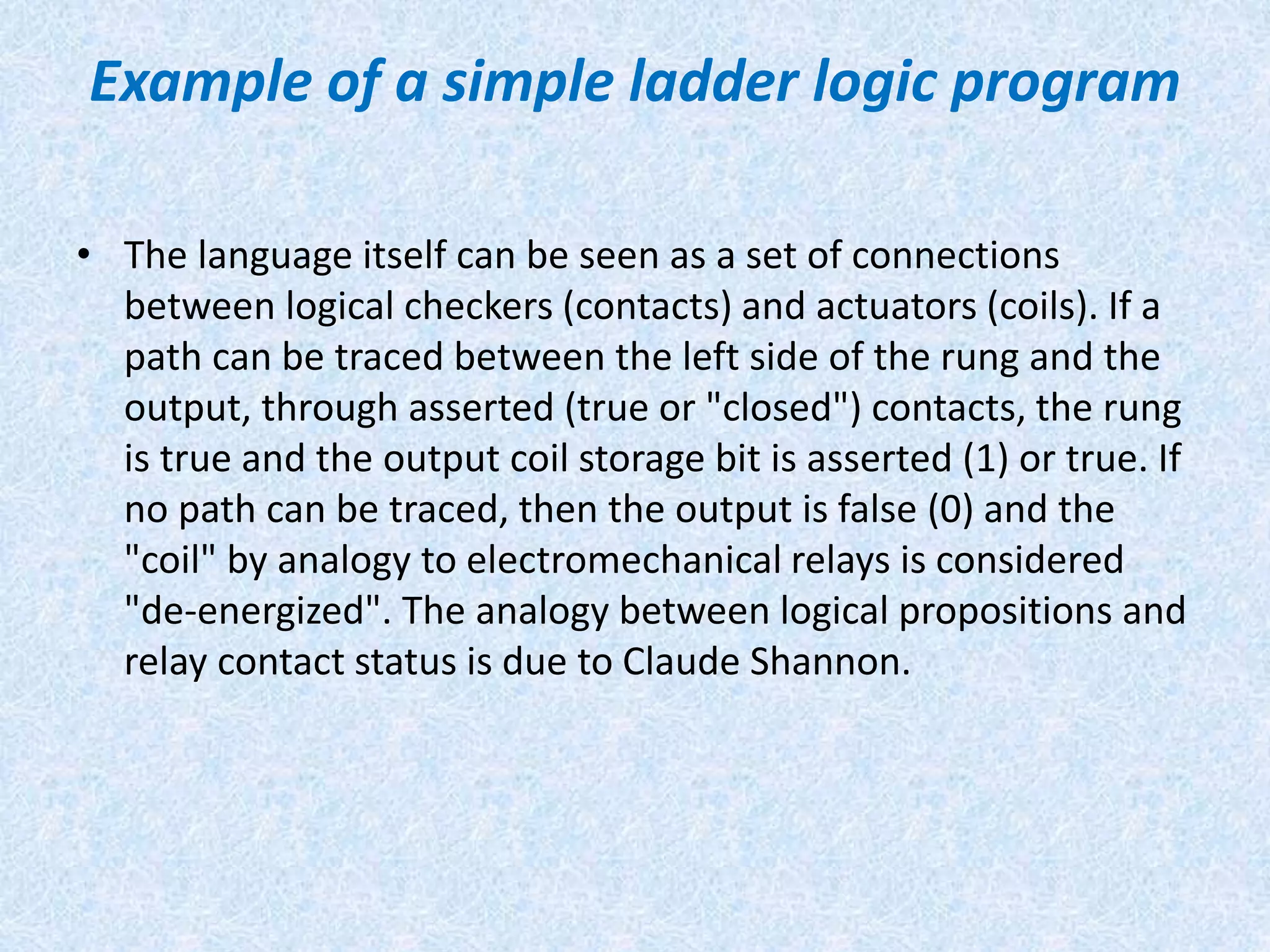 Example of a simple ladder logic program

• The language itself can be seen as a set of connections between logical checkers (contacts) and actuators (coils). If a path can be traced between the left side of the rung and the output, through asserted (true or "closed") contacts, the rung is true and the output coil storage bit is asserted (1) or true. If no path can be traced, then the output is false (0) and the "coil" by analogy to electromechanical relays is considered "de-energized". The analogy between logical propositions and relay contact status is due to Claude Shannon.